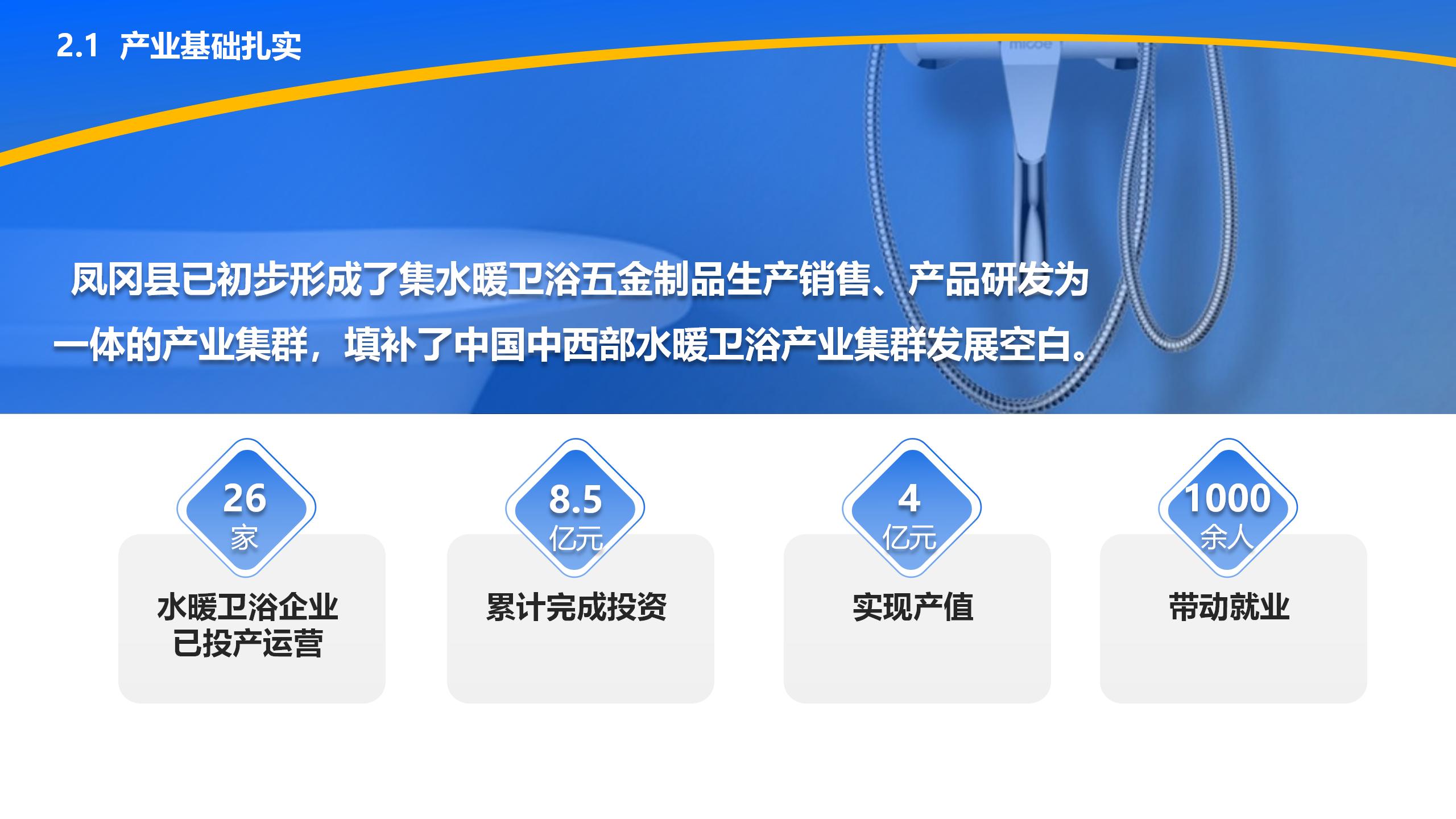 2.1 产业基础扎实

micoe

凤冈县已初步形成了集水暖卫浴五金制品生产销售、产品研发为一体的产业集群，填补了中国中西部水暖卫浴产业集群发展空白。

26
家
水暖卫浴企业已投产运营

8.5
亿元
累计完成投资

4
亿元
实现产值

1000
余人
带动就业